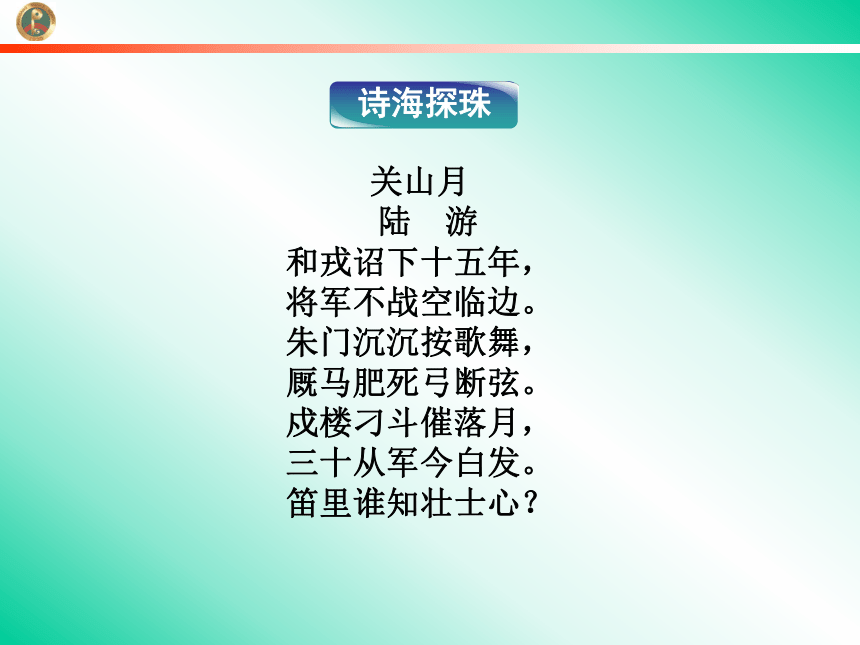 诗海探珠

关山月
陆　游

和戎诏下十五年，
将军不战空临边。
朱门沉沉按歌舞，
厩马肥死弓断弦。
戍楼刁斗催落月，
三十从军今白发。
笛里谁知壮士心？